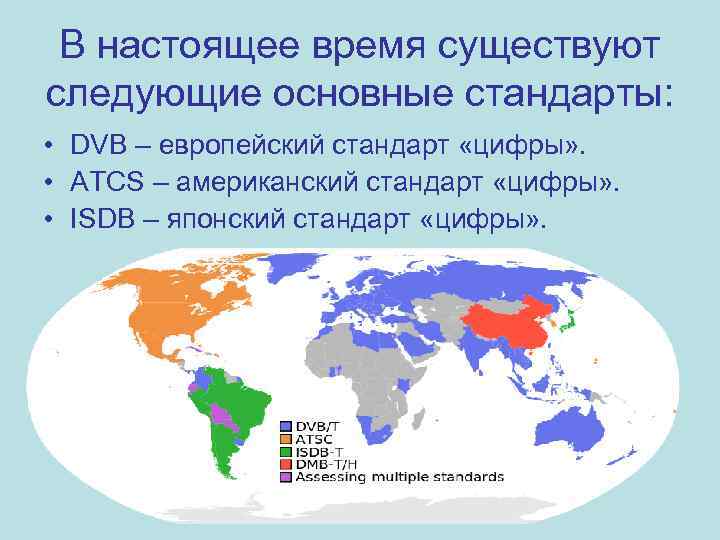 В настоящее время существуют следующие основные стандарты:

• DVB – европейский стандарт «цифры».
• ATCS – американский стандарт «цифры».
• ISDB – японский стандарт «цифры».

DVB/T
ATSC
ISDB-T
DMB-T/H
Assessing multiple standards